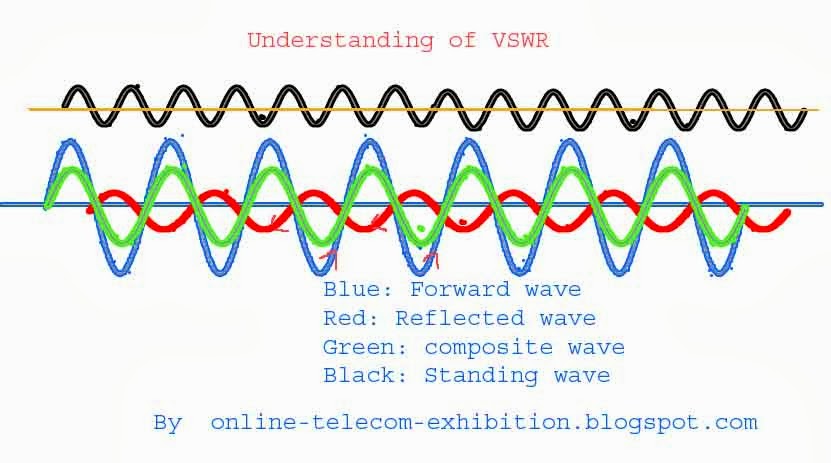 Understanding of VSWR

Blue: Forward wave
Red: Reflected wave
Green: composite wave
Black: Standing wave

By online-telecom-exhibition.blogspot.com